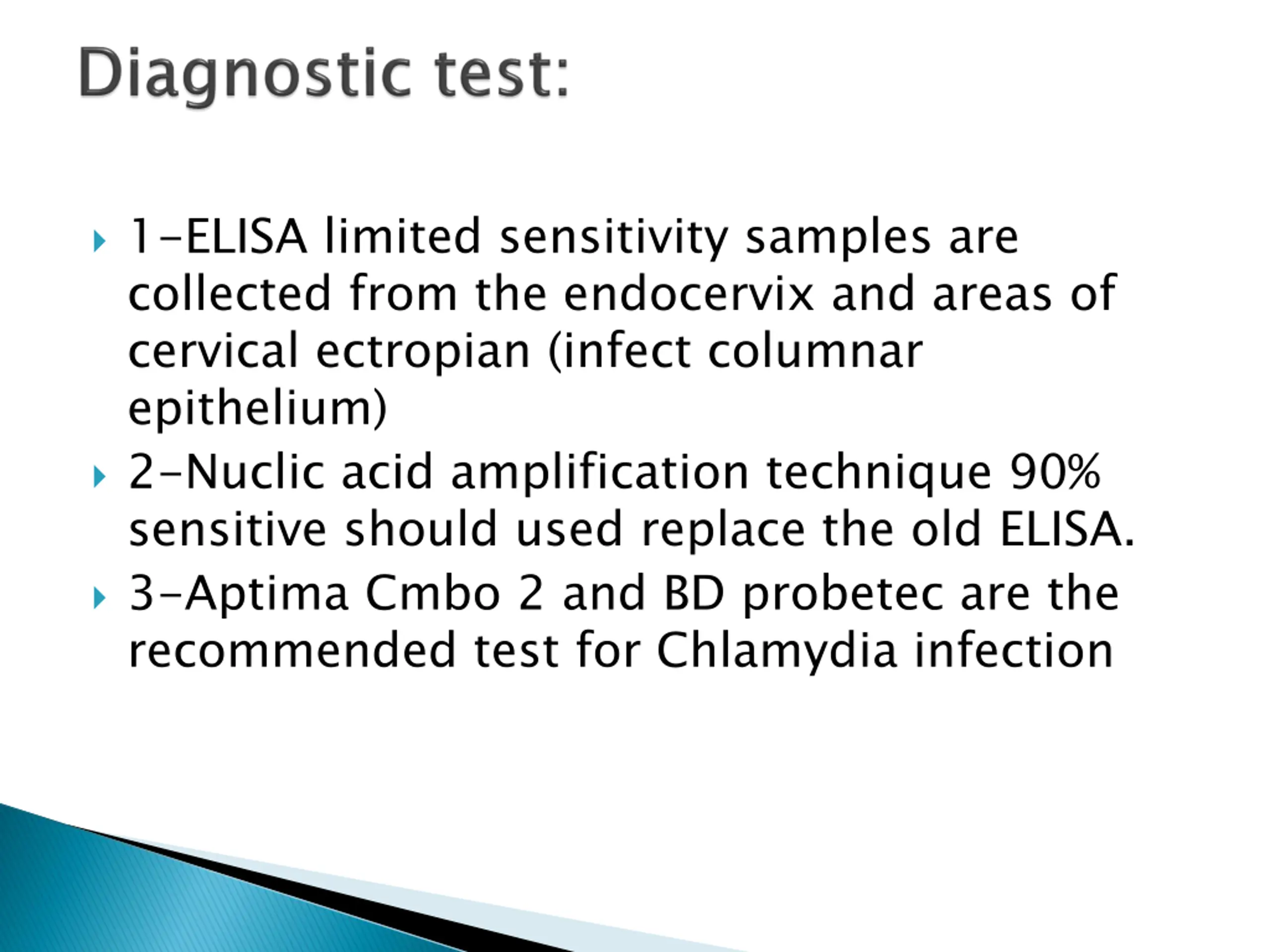 Diagnostic test:

1-ELISA limited sensitivity samples are collected from the endocervix and areas of cervical ectropian (infect columnar epithelium)

2-Nuclic acid amplification technique 90% sensitive should used replace the old ELISA.

3-Aptima Cmbo 2 and BD probetec are the recommended test for Chlamydia infection